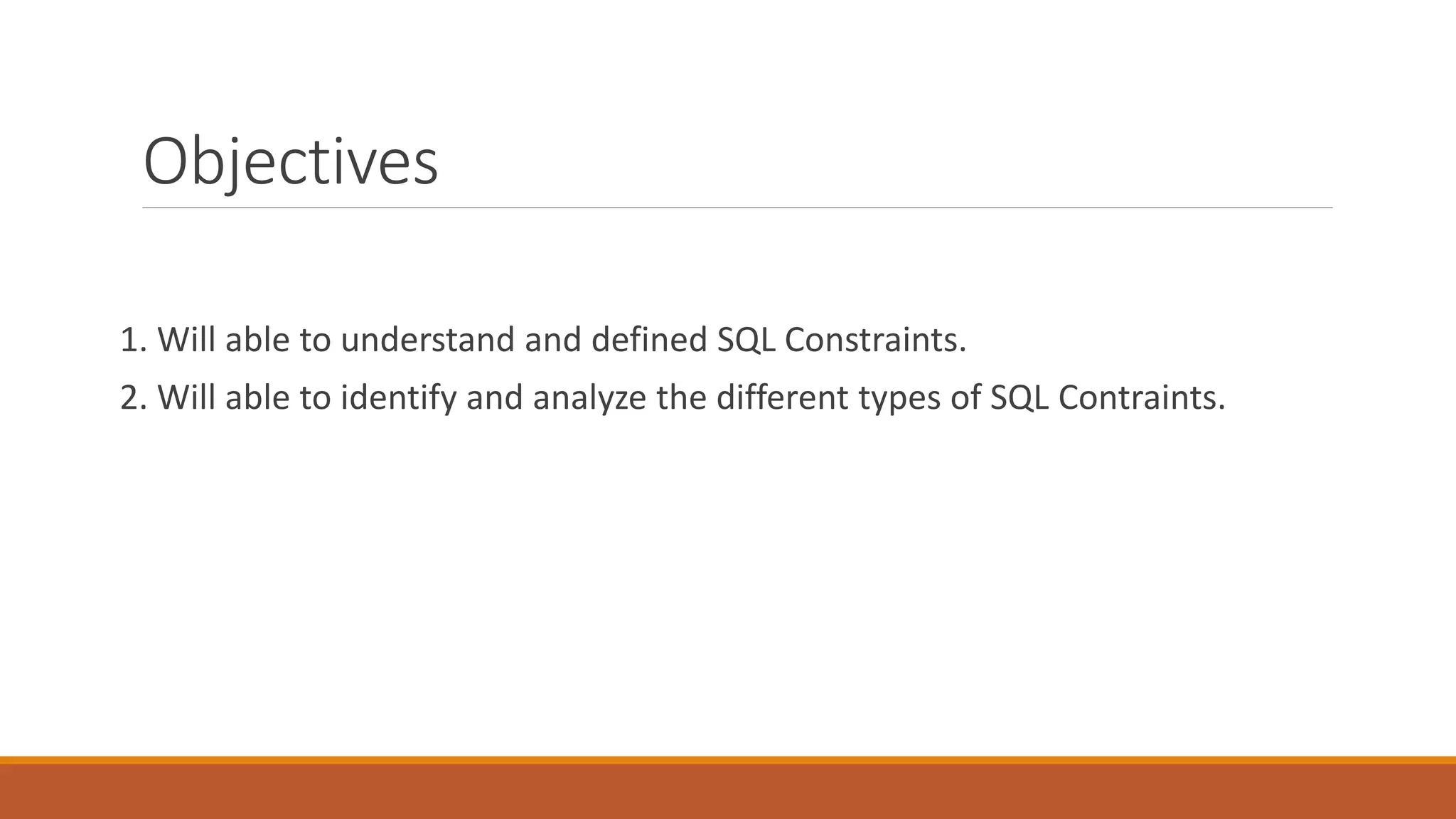 Objectives

1. Will able to understand and defined SQL Constraints.

2. Will able to identify and analyze the different types of SQL Contraints.